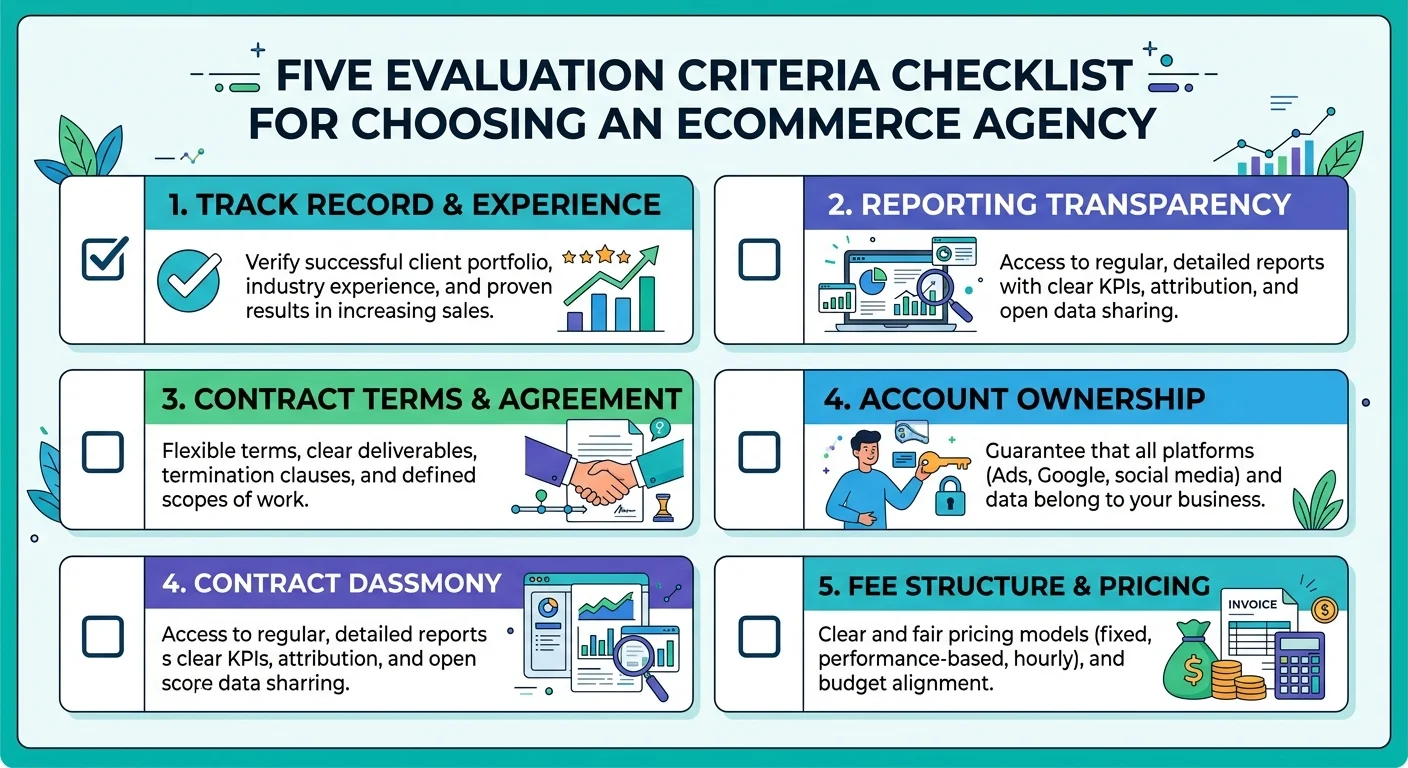 FIVE EVALUATION CRITERIA CHECKLIST FOR CHOOSING AN ECOMMERCE AGENCY

1. TRACK RECORD & EXPERIENCE

Verify successful client portfolio, industry experience, and proven results in increasing sales.

2. REPORTING TRANSPARENCY

Access to regular, detailed reports with clear KPIs, attribution, and open data sharing.

3. CONTRACT TERMS & AGREEMENT

Flexible terms, clear deliverables, termination clauses, and defined scopes of work.

4. ACCOUNT OWNERSHIP

Guarantee that all platforms (Ads, Google, social media) and data belong to your business.

4. CONTRACT DASSMONY

Access to regular, detailed reports s clear KPIs, attribution, and open score data sharring.

5. FEE STRUCTURE & PRICING

INVOICE

Clear and fair pricing models (fixed, performance-based, hourly), and budget alignment.